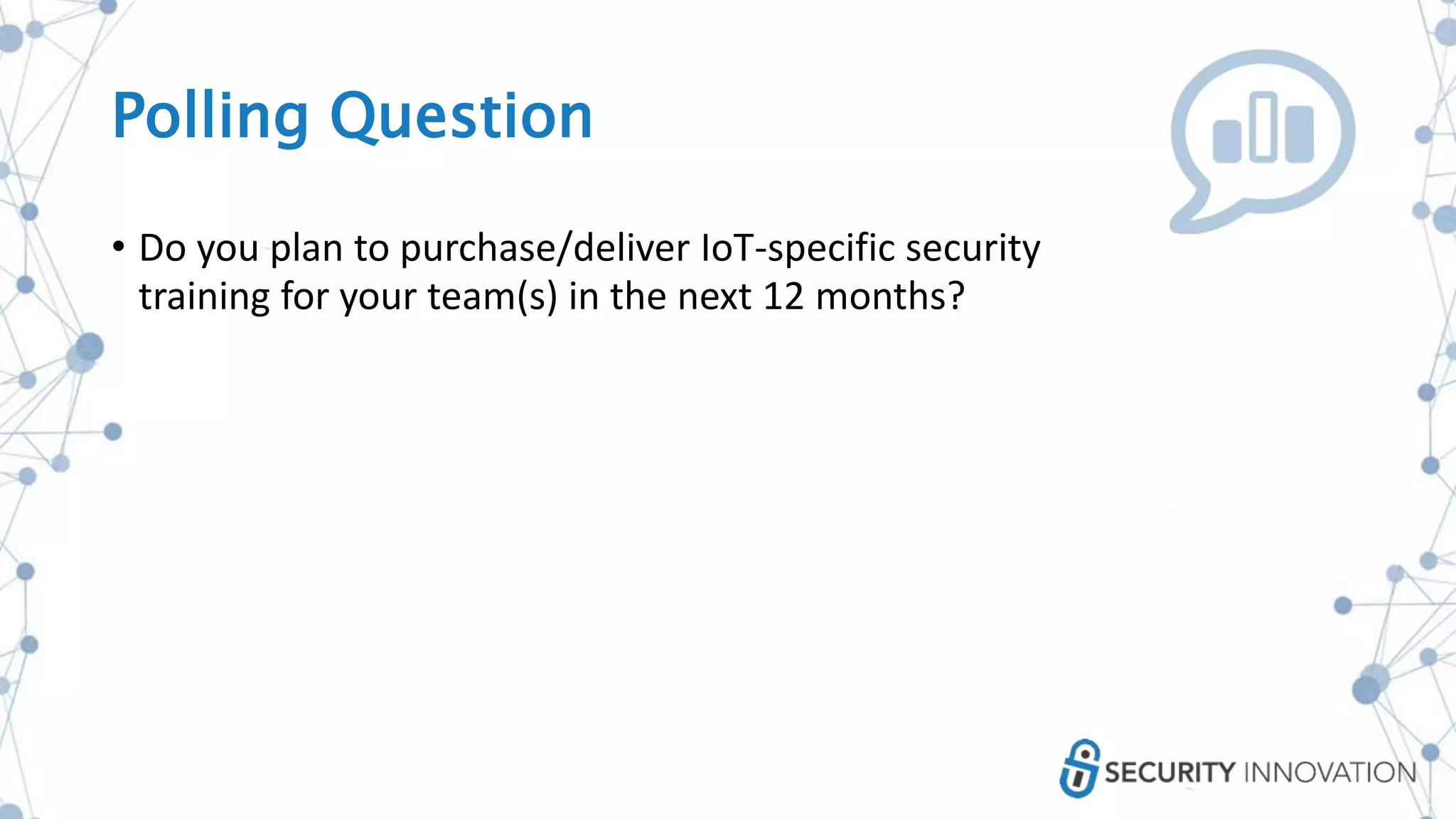 Polling Question

• Do you plan to purchase/deliver IoT-specific security training for your team(s) in the next 12 months?

SECURITY INNOVATION